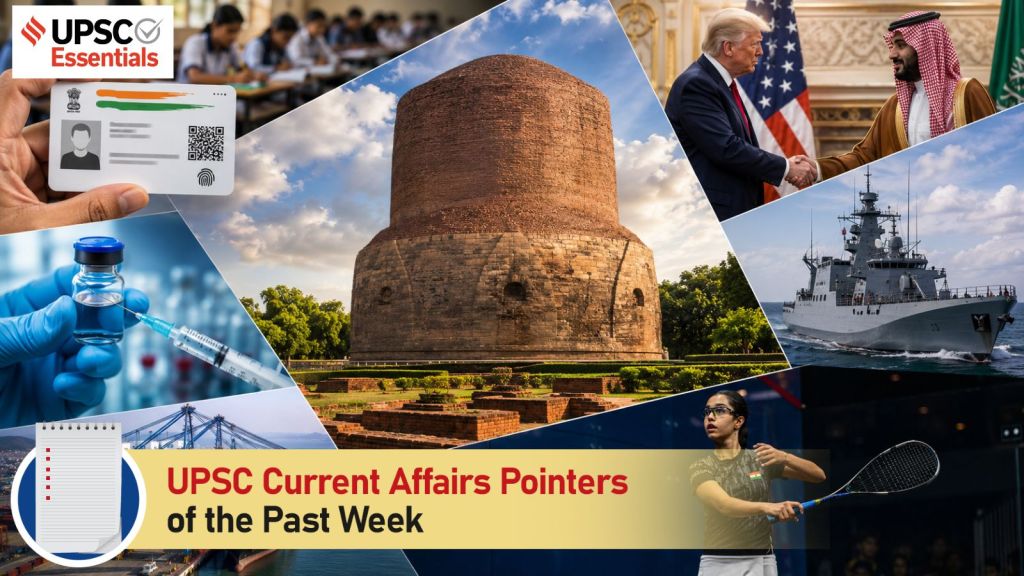 UPSC Essentials

UPSC Current Affairs Pointers of the Past Week